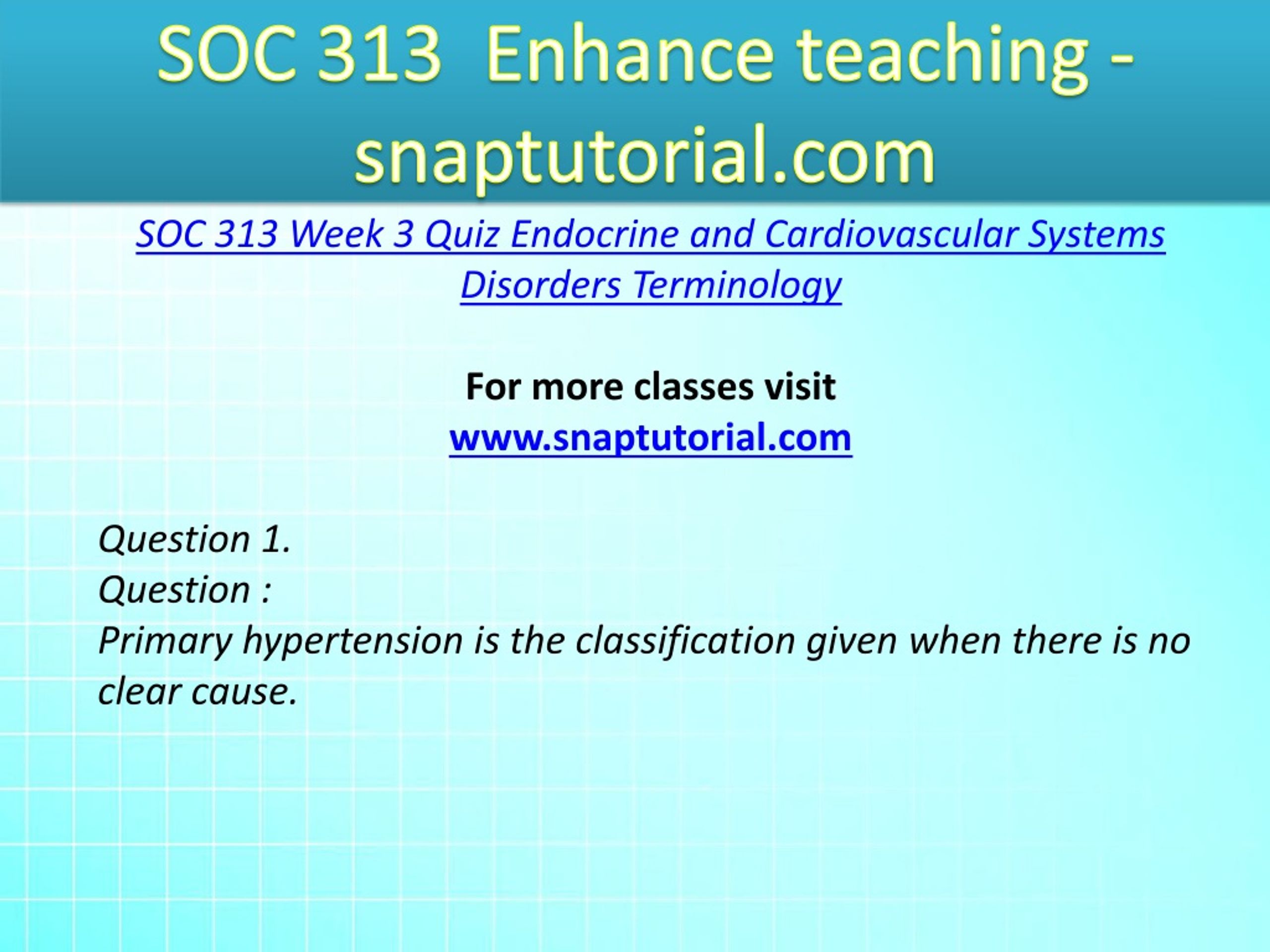 SOC 313 Enhance teaching - snaptutorial.com

SOC 313 Week 3 Quiz Endocrine and Cardiovascular Systems Disorders Terminology

For more classes visit
www.snaptutorial.com

Question 1.
Question :
Primary hypertension is the classification given when there is no clear cause.